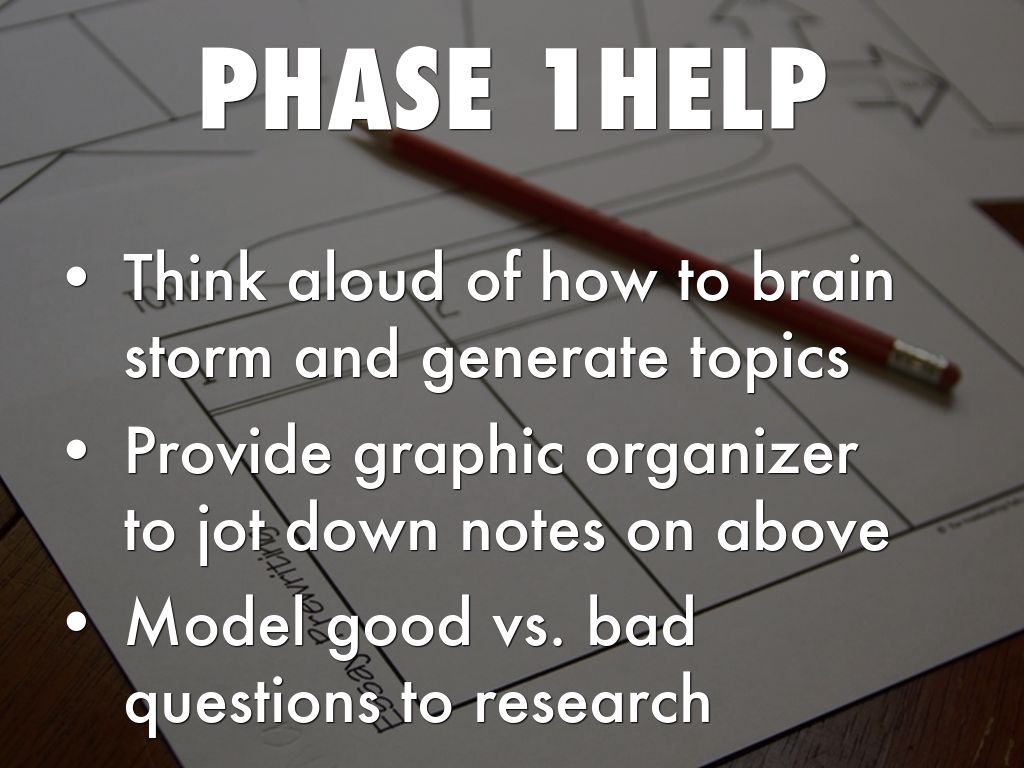 PHASE 1HELP

• Think aloud of how to brain storm and generate topics
• Provide graphic organizer to jot down notes on above
• Model good vs. bad questions to research